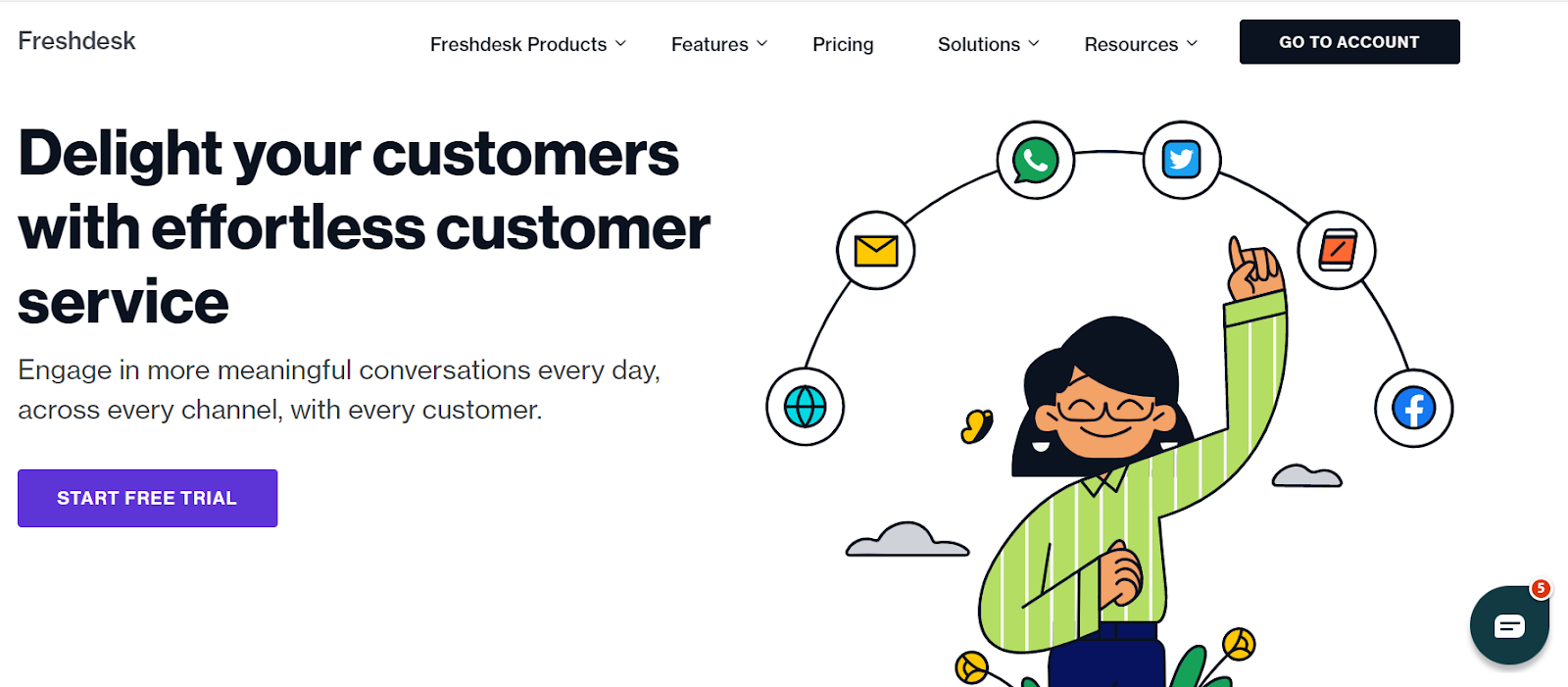 Freshdesk

Freshdesk Products Features Pricing Solutions Resources GO TO ACCOUNT

Delight your customers with effortless customer service

Engage in more meaningful conversations every day, across every channel, with every customer.

START FREE TRIAL

5